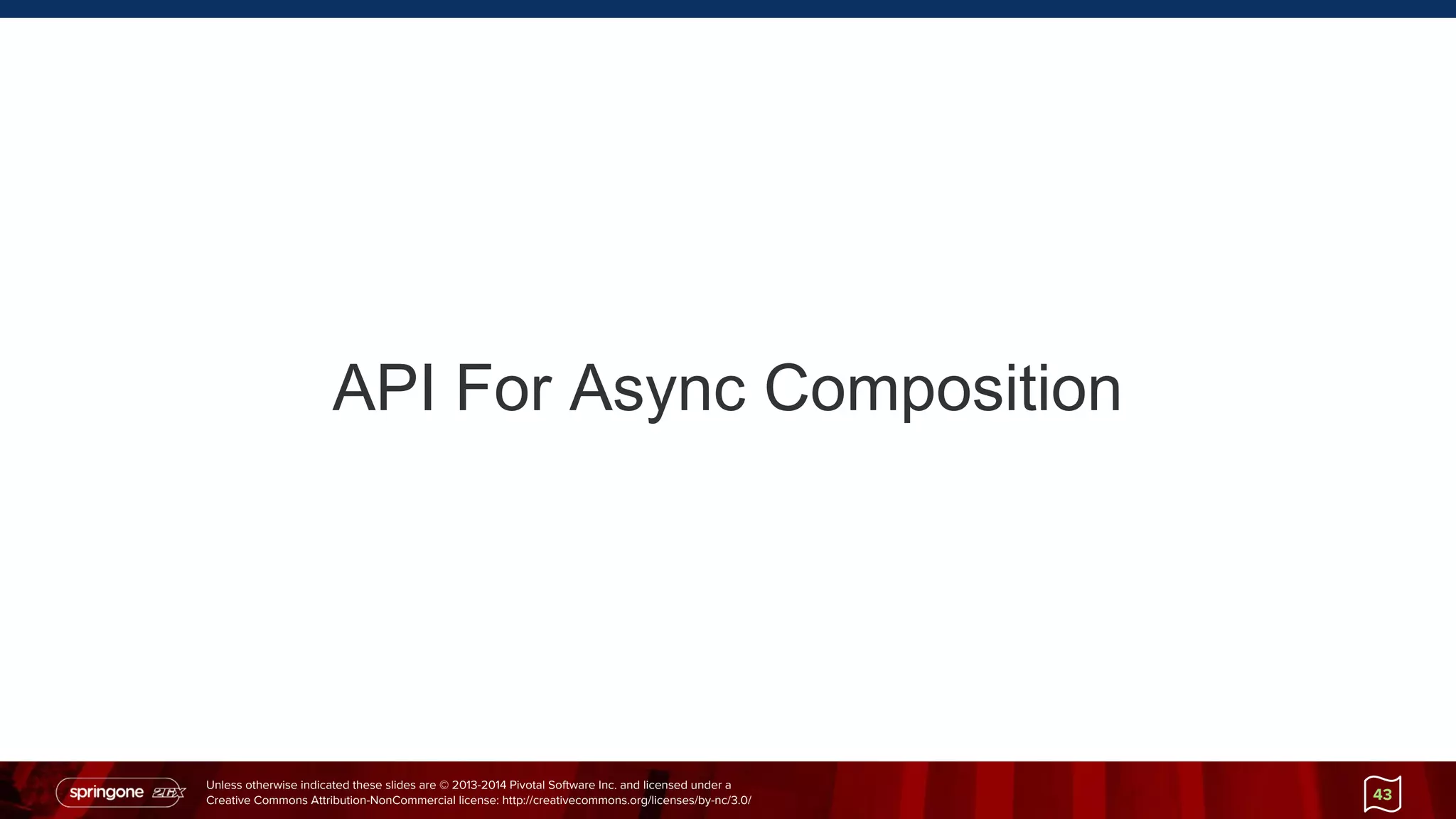 API For Async Composition

springone 2GX

Unless otherwise indicated these slides are © 2013-2014 Pivotal Software Inc. and licensed under a Creative Commons Attribution-NonCommercial license: http://creativecommons.org/licenses/by-nc/3.0/

43